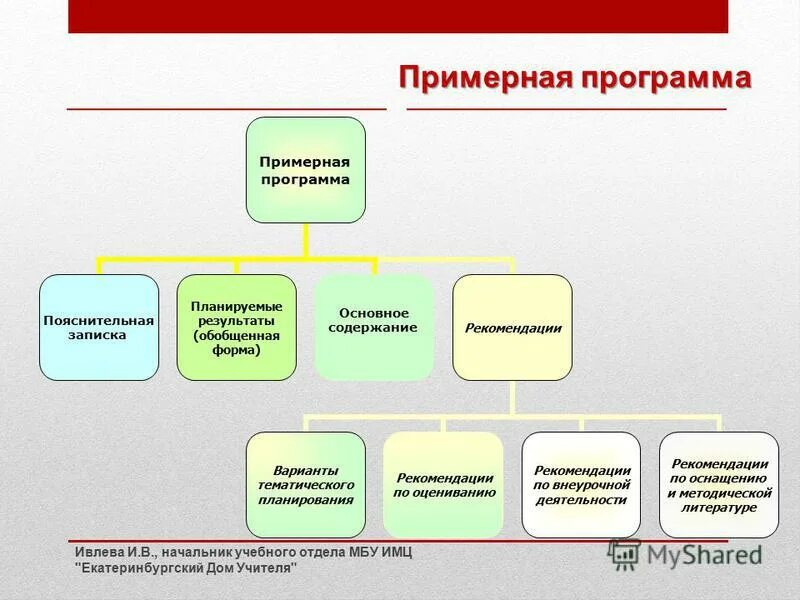 Примерная программа

Примерная программа

Пояснительная записка

Планируемые результаты (обобщенная форма)

Основное содержание

Рекомендации

Варианты тематического планирования

Рекомендации по оцениванию

Рекомендации по внеурочной деятельности

Рекомендации по оснащению и методической литературе

Ивлева И.В., начальник учебного отдела МБУ ИМЦ "Екатеринбургский Дом Учителя"

MyShared